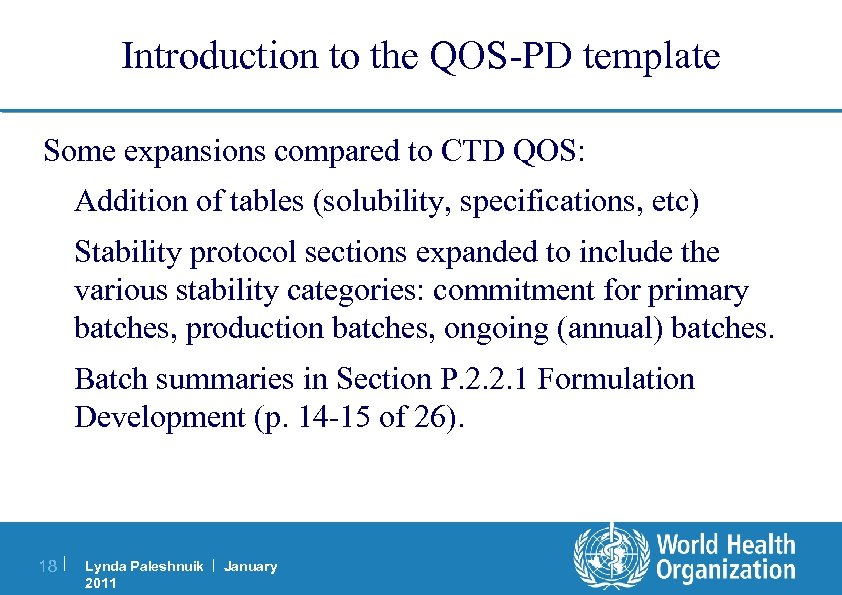 Introduction to the QOS-PD template

Some expansions compared to CTD QOS:

Addition of tables (solubility, specifications, etc)

Stability protocol sections expanded to include the various stability categories: commitment for primary batches, production batches, ongoing (annual) batches.

Batch summaries in Section P.2.2.1 Formulation Development (p. 14-15 of 26).

18 | Lynda Paleshnuik | January 2011

World Health Organization